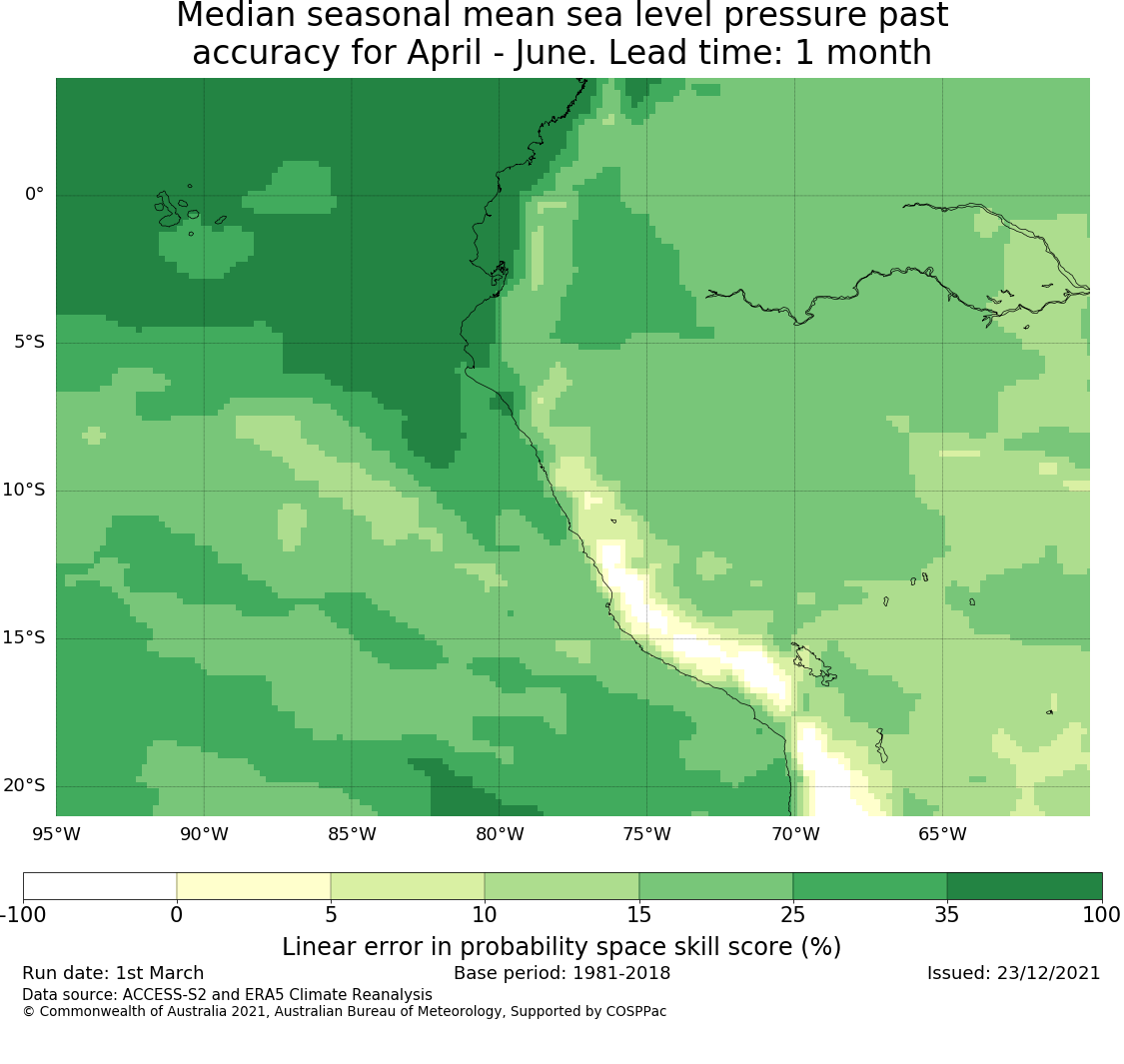 Median seasonal mean sea level pressure past accuracy for April - June. Lead time: 1 month

0°
5°S
10°S
15°S
20°S
95°W 90°W 85°W 80°W 75°W 70°W 65°W

-100 0 5 10 15 25 35 100
Linear error in probability space skill score (%)

Run date: 1st March
Base period: 1981-2018
Issued: 23/12/2021
Data source: ACCESS-S2 and ERA5 Climate Reanalysis
© Commonwealth of Australia 2021, Australian Bureau of Meteorology, Supported by COSPPac